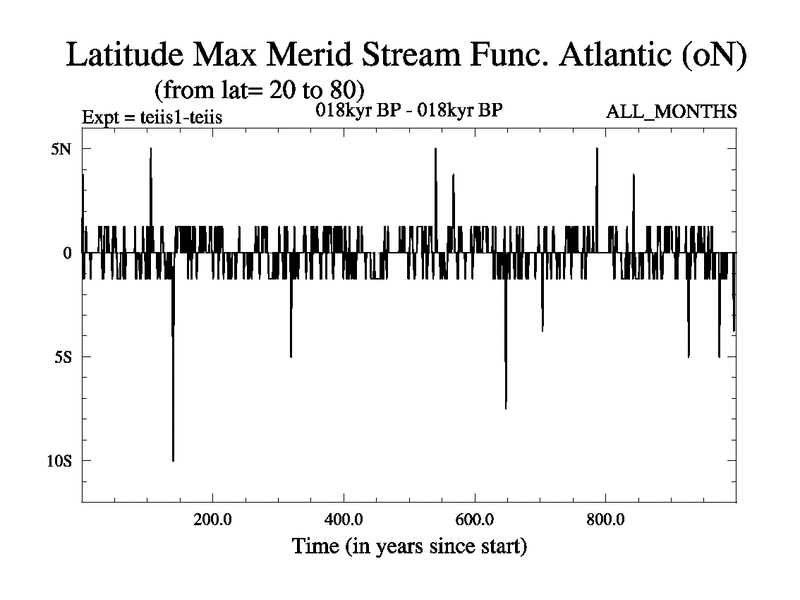 Latitude Max Merid Stream Func. Atlantic (oN)
(from lat= 20 to 80)
Expt = teiis1-teiis
018kyr BP - 018kyr BP
ALL_MONTHS

5N
0
5S
10S

200.0
400.0
600.0
800.0
Time (in years since start)